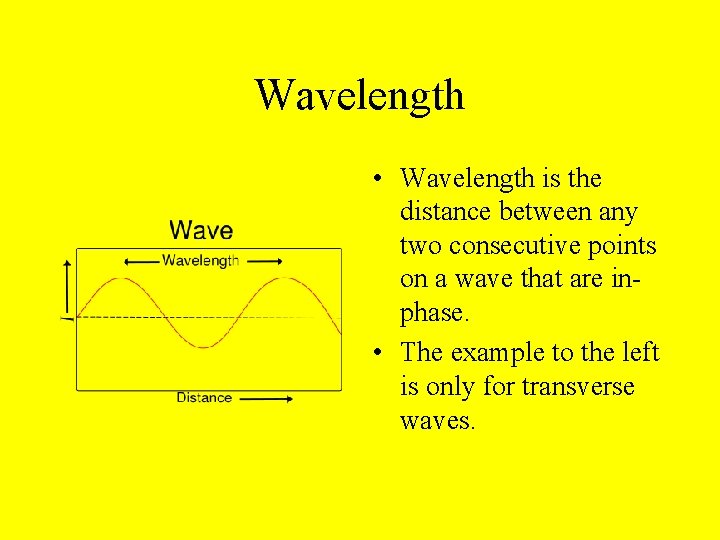 Wavelength

Wave

Wavelength

Distance

• Wavelength is the distance between any two consecutive points on a wave that are in-phase.

• The example to the left is only for transverse waves.